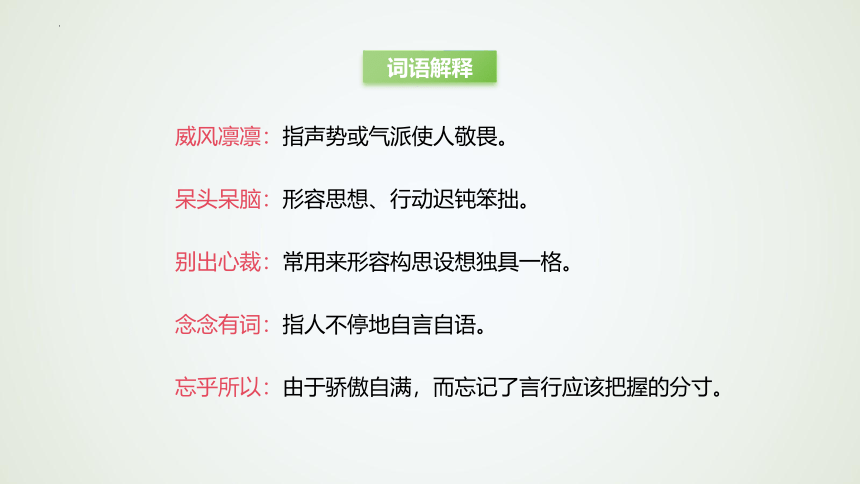 词语解释

威风凛凛：指声势或气派使人敬畏。

呆头呆脑：形容思想、行动迟钝笨拙。

别出心裁：常用来形容构思设想独具一格。

念念有词：指人不停地自言自语。

忘乎所以：由于骄傲自满，而忘记了言行应该把握的分寸。